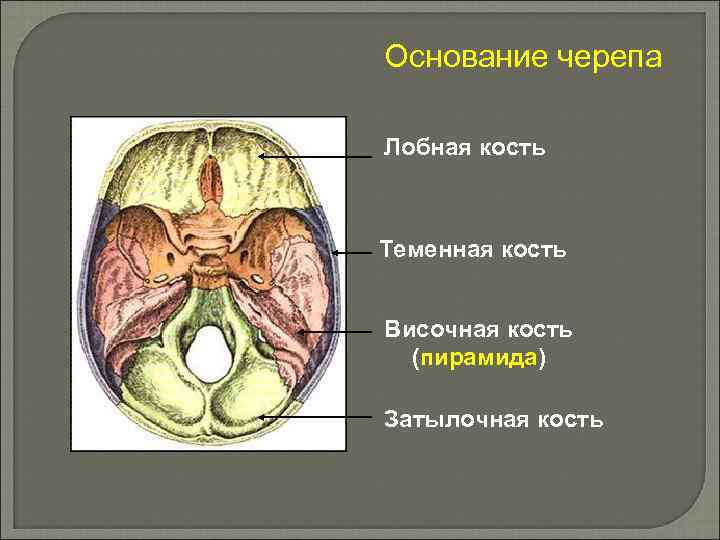 Основание черепа

Лобная кость

Теменная кость

Височная кость (пирамида)

Затылочная кость